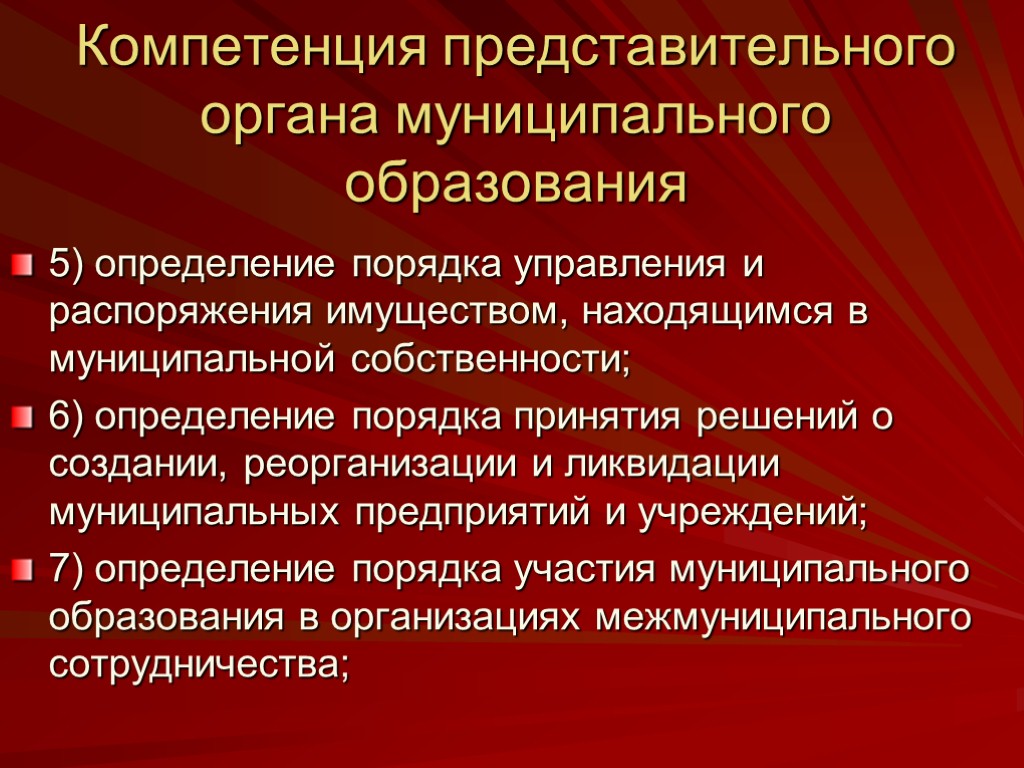 Компетенция представительного органа муниципального образования

5) определение порядка управления и распоряжения имуществом, находящимся в муниципальной собственности;

6) определение порядка принятия решений о создании, реорганизации и ликвидации муниципальных предприятий и учреждений;

7) определение порядка участия муниципального образования в организациях межмуниципального сотрудничества;